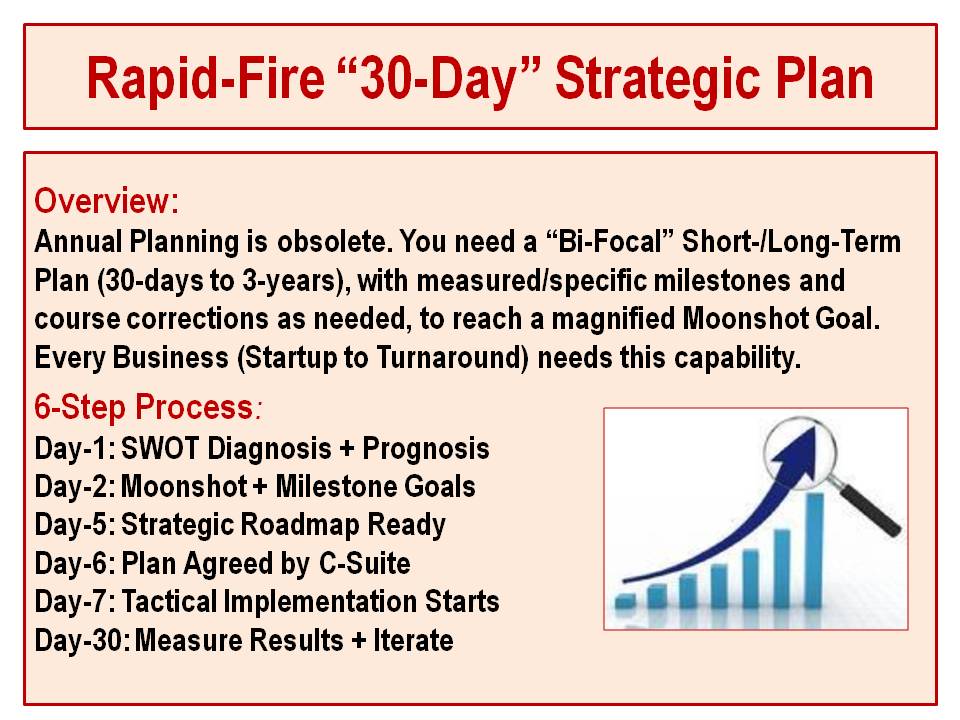 Rapid-Fire “30-Day” Strategic Plan

Overview:
Annual Planning is obsolete. You need a “Bi-Focal” Short-/Long-Term Plan (30-days to 3-years), with measured/specific milestones and course corrections as needed, to reach a magnified Moonshot Goal. Every Business (Startup to Turnaround) needs this capability.

6-Step Process:
Day-1: SWOT Diagnosis + Prognosis
Day-2: Moonshot + Milestone Goals
Day-5: Strategic Roadmap Ready
Day-6: Plan Agreed by C-Suite
Day-7: Tactical Implementation Starts
Day-30: Measure Results + Iterate